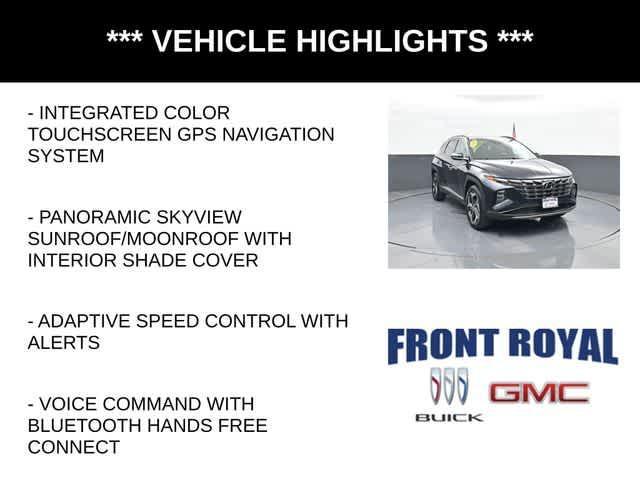 *** VEHICLE HIGHLIGHTS ***

- INTEGRATED COLOR TOUCHSCREEN GPS NAVIGATION SYSTEM

- PANORAMIC SKYVIEW SUNROOF/MOONROOF WITH INTERIOR SHADE COVER

- ADAPTIVE SPEED CONTROL WITH ALERTS

- VOICE COMMAND WITH BLUETOOTH HANDS FREE CONNECT

FRONT ROYAL

BUICK

GMC